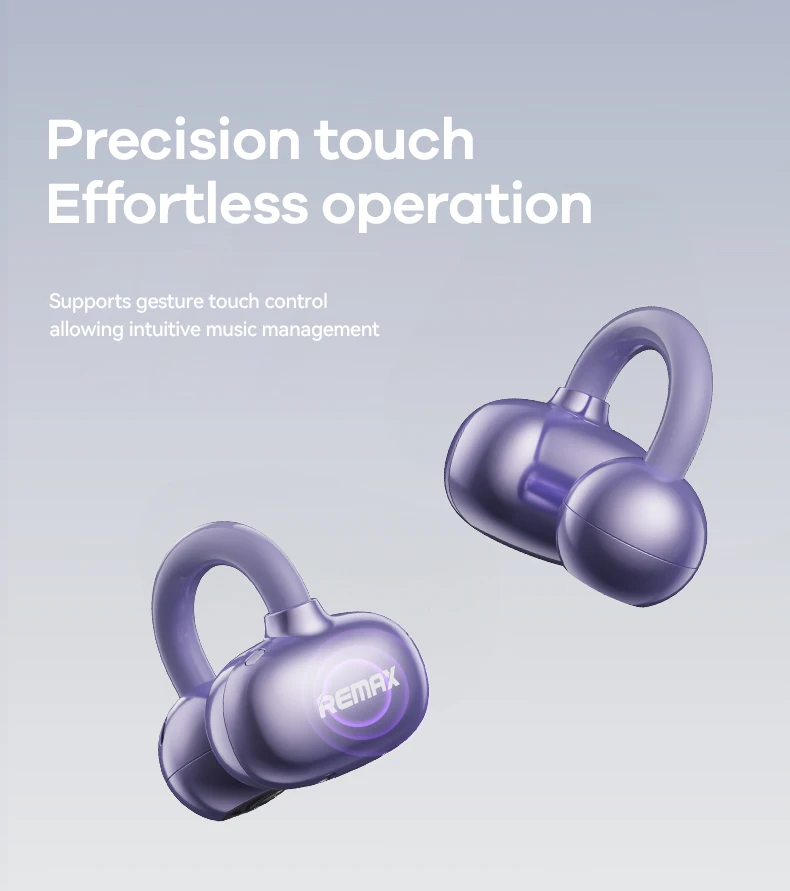 Precision touch
Effortless operation

Supports gesture touch control allowing intuitive music management

REMAX